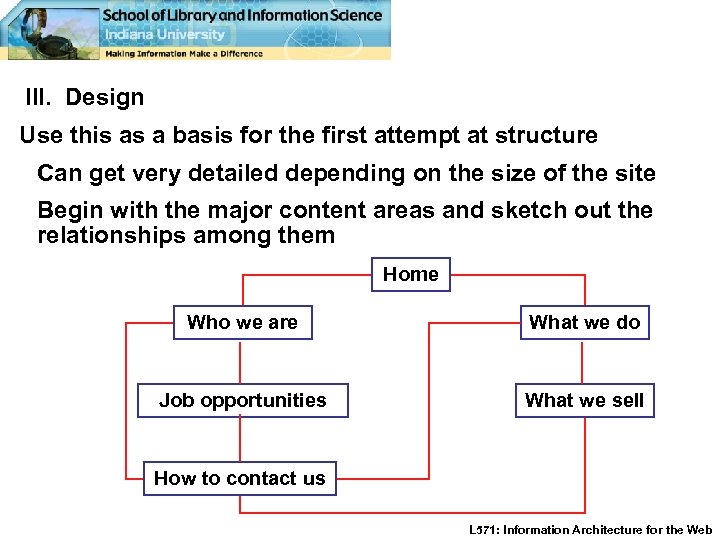 School of Library and Information Science
Indiana University
Making Information Make a Difference

III. Design

Use this as a basis for the first attempt at structure

Can get very detailed depending on the size of the site

Begin with the major content areas and sketch out the relationships among them

Home

Who we are

What we do

Job opportunities

What we sell

How to contact us

L571: Information Architecture for the Web